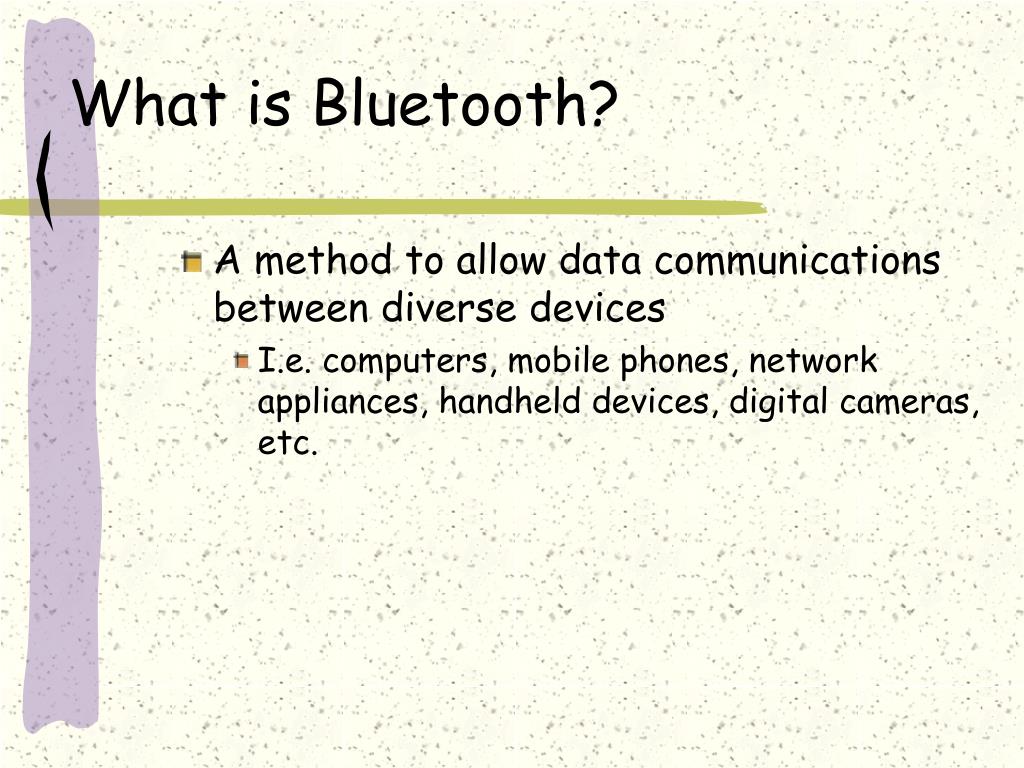 What is Bluetooth?

A method to allow data communications between diverse devices

I.e. computers, mobile phones, network appliances, handheld devices, digital cameras, etc.